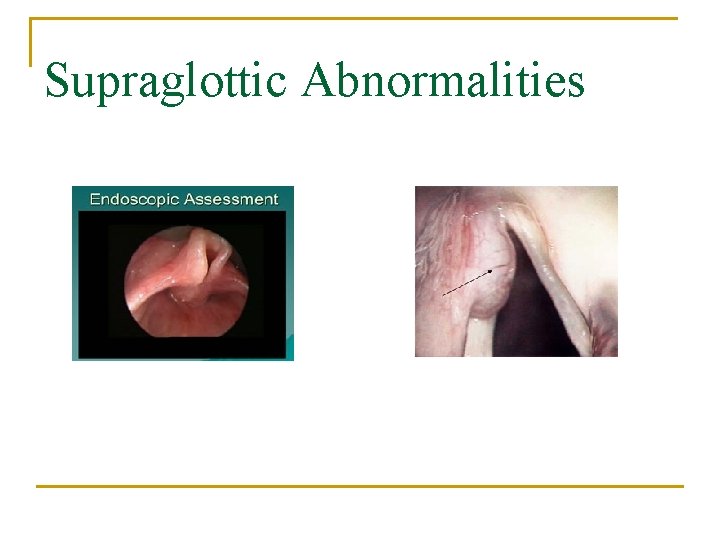 Supraglottic Abnormalities

Endoscopic Assessment